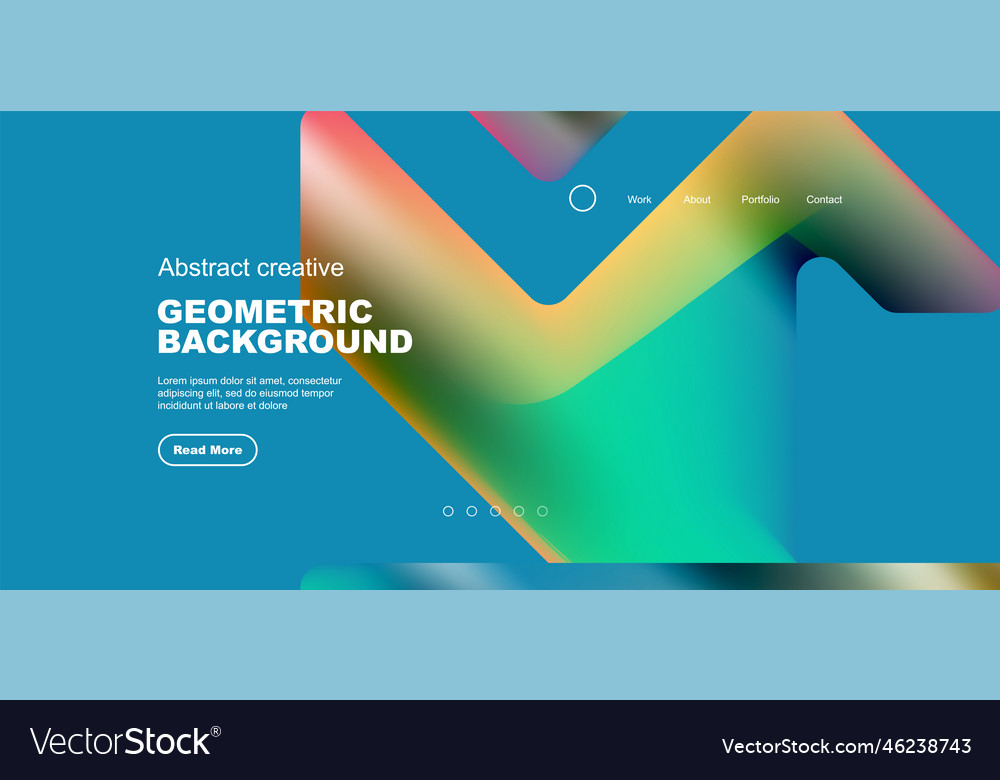 Work About Portfolio Contact

Abstract creative

GEOMETRIC BACKGROUND

Lorem ipsum dolor sit amet, consectetur adipiscing elit, sed do eiusmod tempor incididunt ut labore et dolore

Read More

VectorStock®

VectorStock.com/46238743